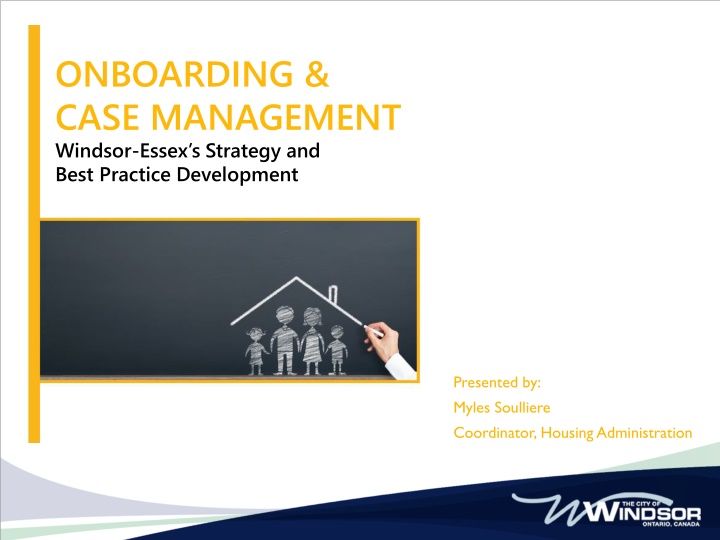 ONBOARDING & CASE MANAGEMENT
Windsor-Essex's Strategy and Best Practice Development

Presented by:
Myles Soulliere
Coordinator, Housing Administration

THE CITY OF WINDSOR ONTARIO, CANADA